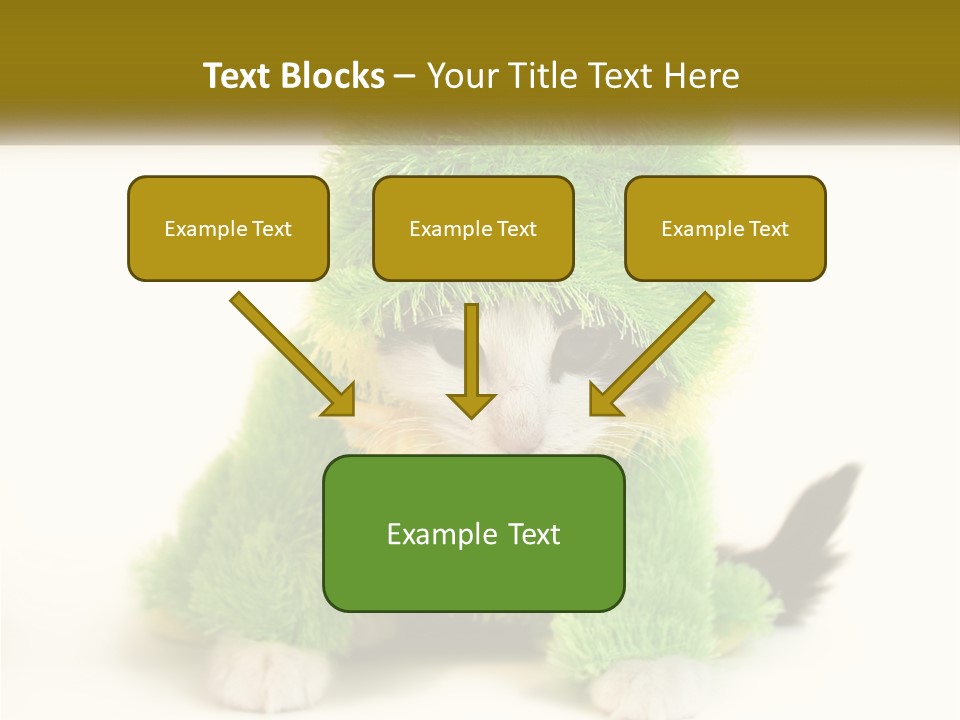 Text Blocks – Your Title Text Here

Example Text

Example Text

Example Text

Example Text